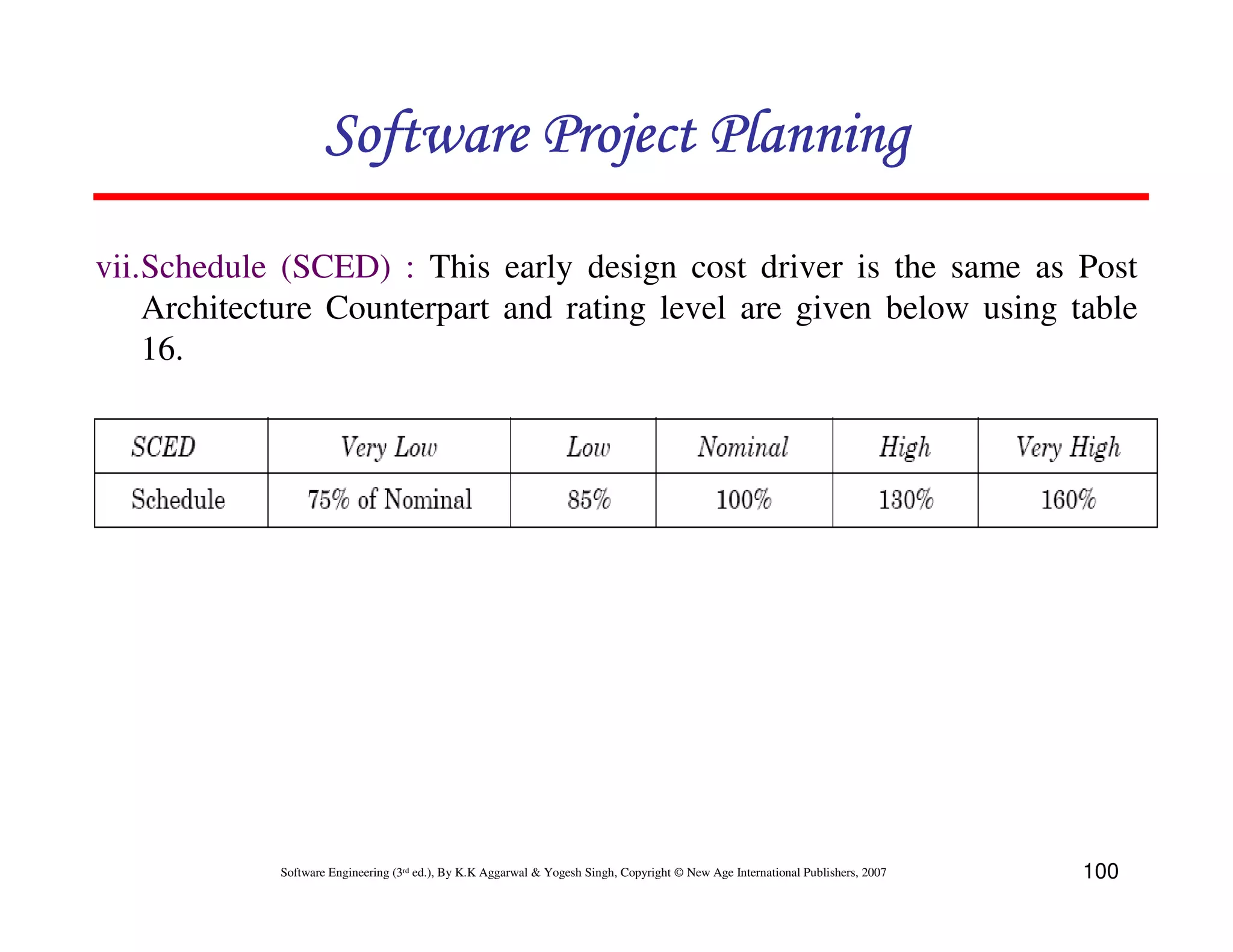 Software Project Planning

vii.Schedule (SCED) : This early design cost driver is the same as Post Architecture Counterpart and rating level are given below using table 16.

| SCED | Very Low | Low | Nominal | High | Very High |
|---|---|---|---|---|---|
| Schedule | 75% of Nominal | 85% | 100% | 130% | 160% |

Software Engineering (3rd ed.), By K.K Aggarwal & Yogesh Singh, Copyright © New Age International Publishers, 2007

100